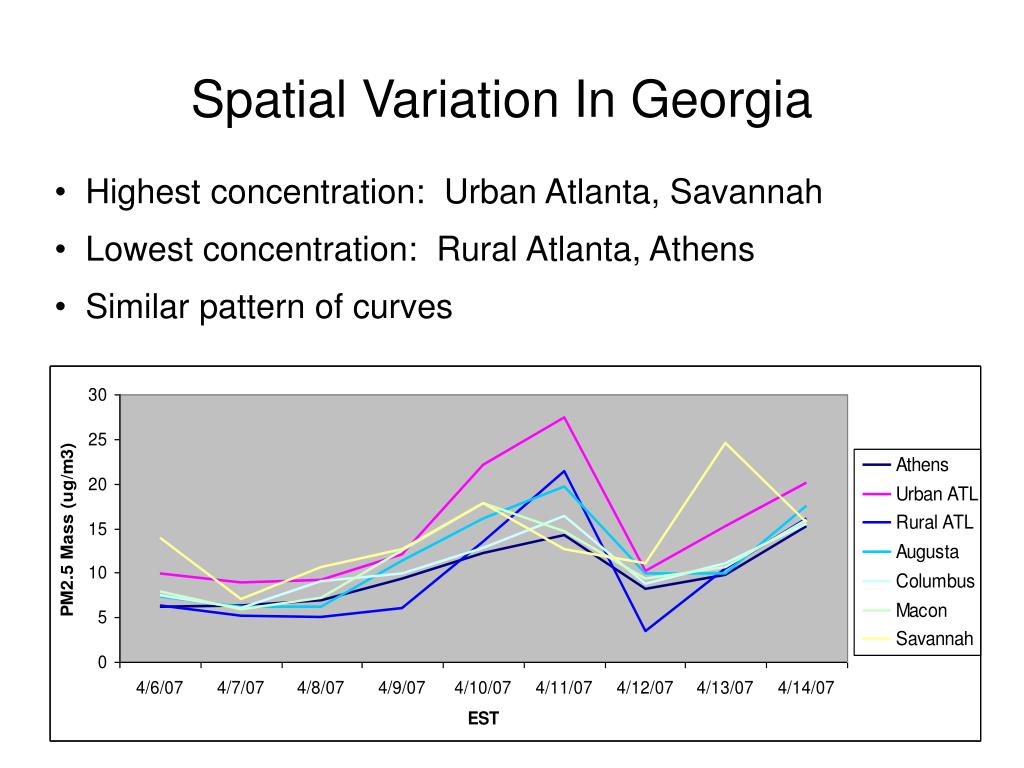 Spatial Variation In Georgia

• Highest concentration: Urban Atlanta, Savannah
• Lowest concentration: Rural Atlanta, Athens
• Similar pattern of curves

PM2.5 Mass (ug/m3)

30
25
20
15
10
5
0

4/6/07 4/7/07 4/8/07 4/9/07 4/10/07 4/11/07 4/12/07 4/13/07 4/14/07

EST

Athens
Urban ATL
Rural ATL
Augusta
Columbus
Macon
Savannah